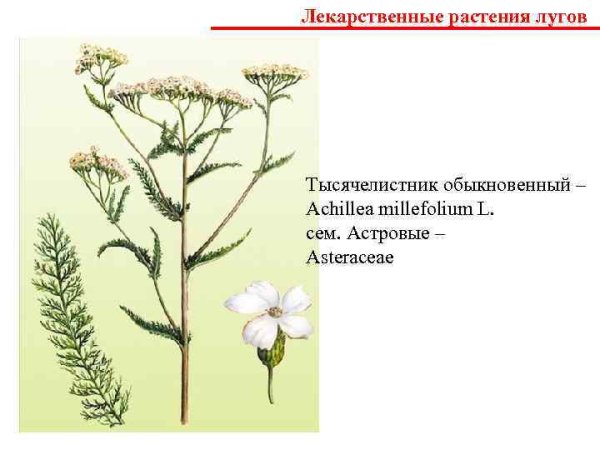 Лекарственные растения лугов

Тысячелистник обыкновенный – Achillea millefolium L.
сем. Астровые – Asteraceae